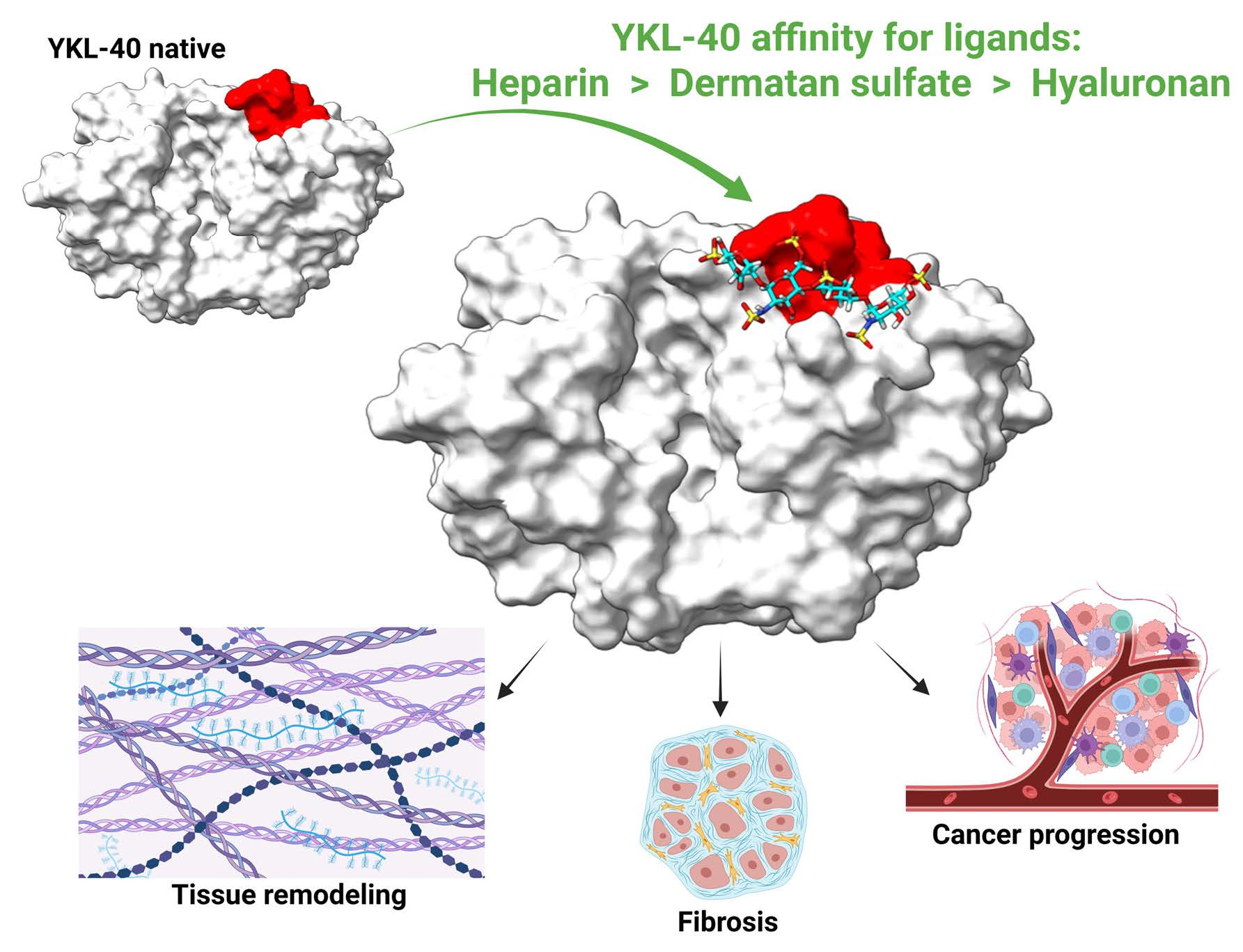 YKL-40 native

YKL-40 affinity for ligands:
Heparin > Dermatan sulfate > Hyaluronan

Tissue remodeling

Fibrosis

Cancer progression